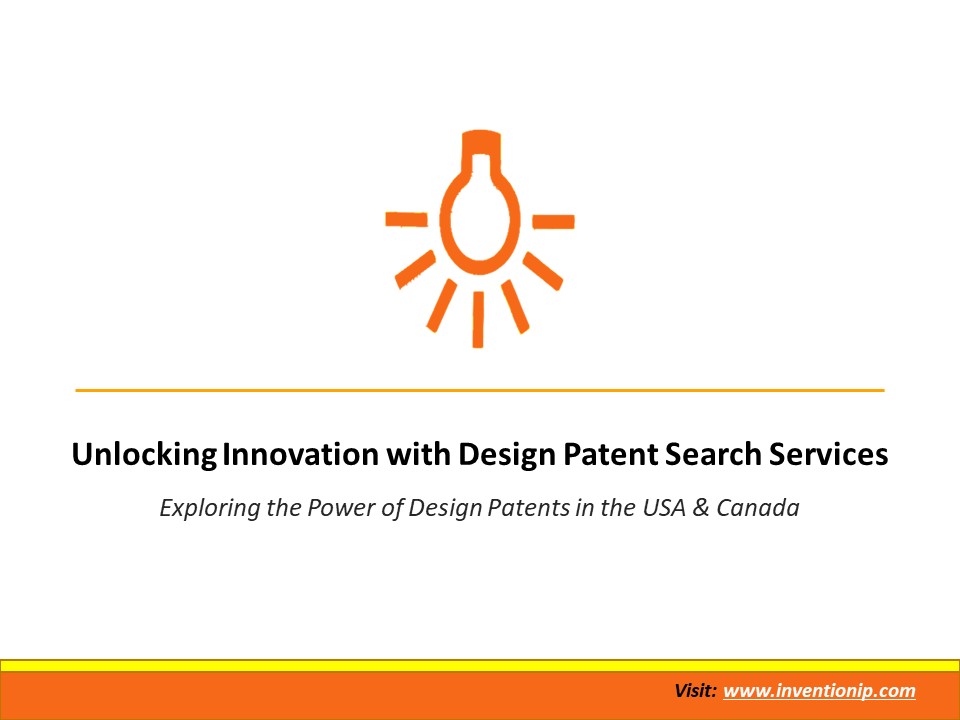 Unlocking Innovation with Design Patent Search Services

Exploring the Power of Design Patents in the USA & Canada

Visit: www.inventionip.com